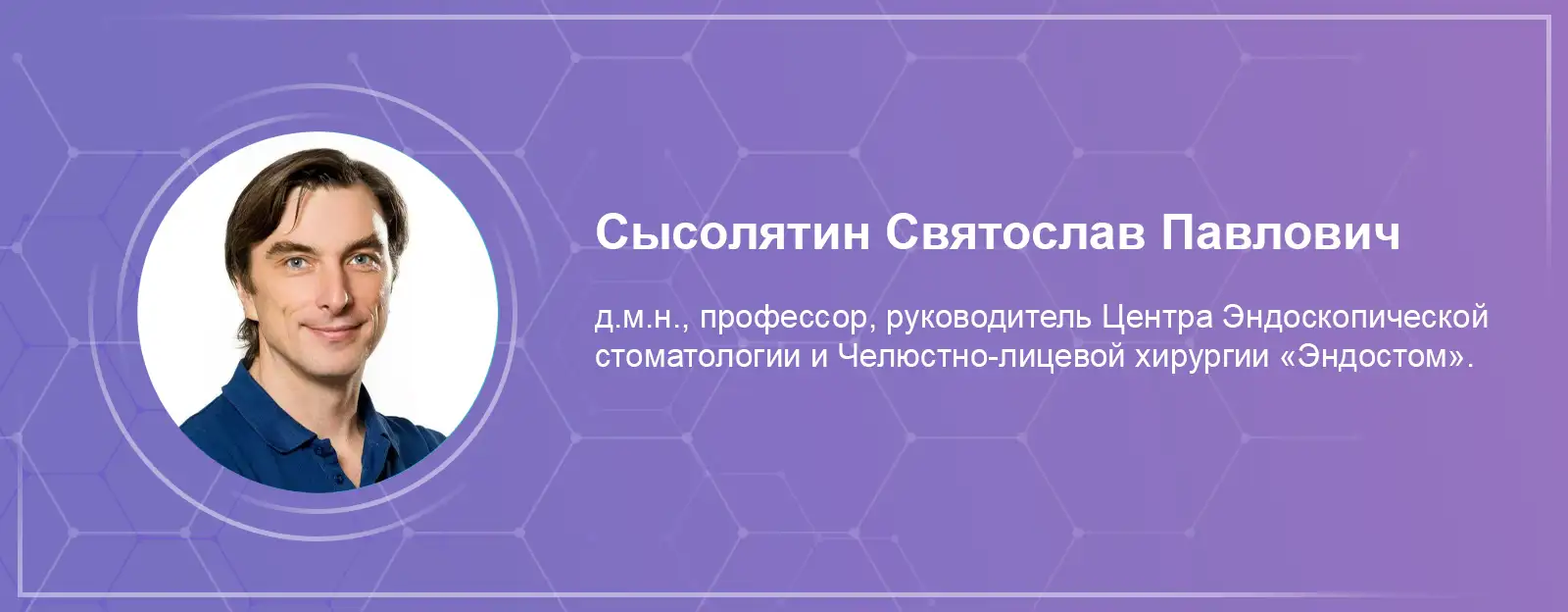 Сысолятин Святослав Павлович

д.м.н., профессор, руководитель Центра Эндоскопической стоматологии и Челюстно-лицевой хирургии «Эндостом».